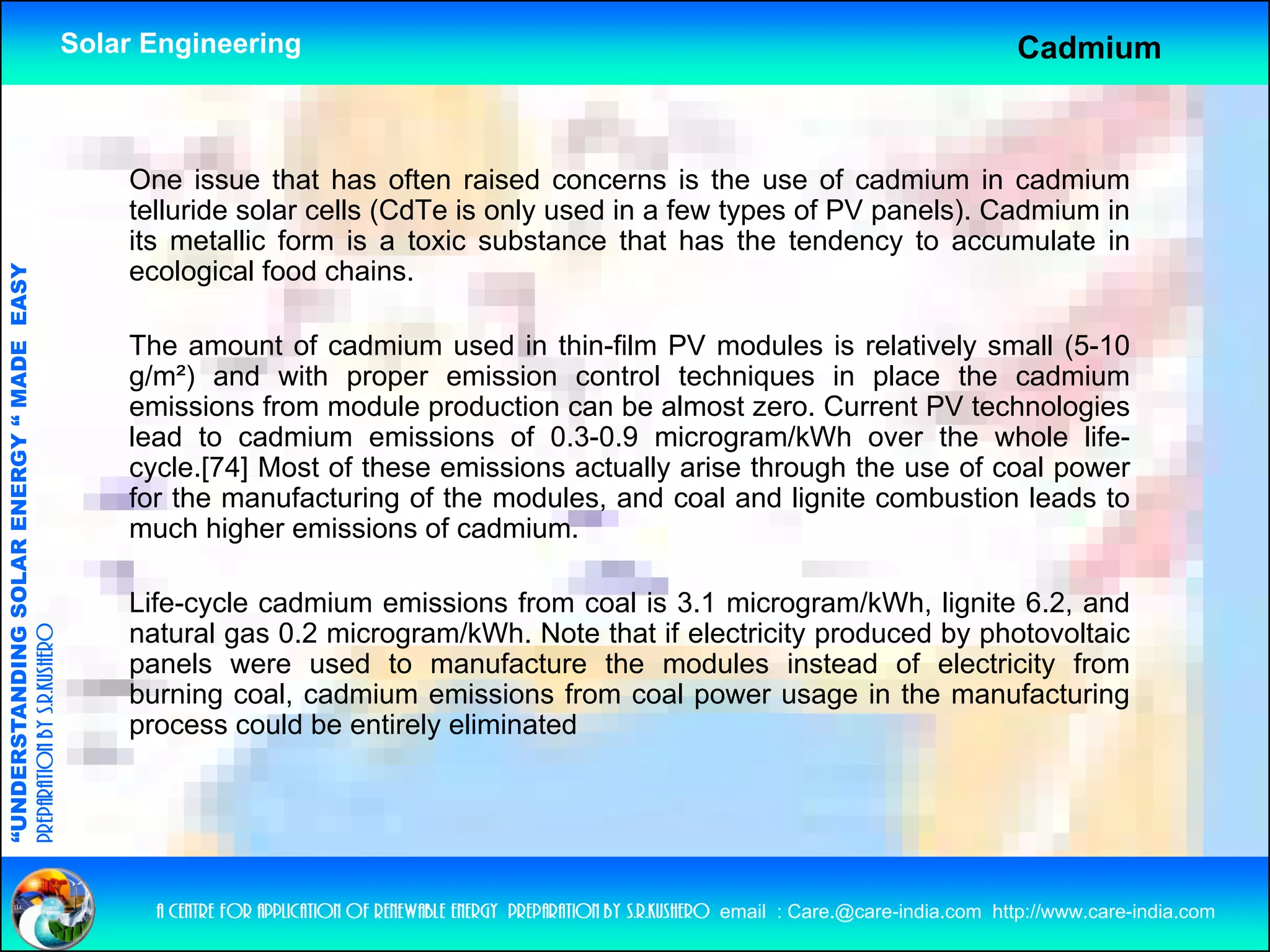 Solar Engineering

Cadmium

One issue that has often raised concerns is the use of cadmium in cadmium telluride solar cells (CdTe is only used in a few types of PV panels). Cadmium in its metallic form is a toxic substance that has the tendency to accumulate in ecological food chains.

The amount of cadmium used in thin-film PV modules is relatively small (5-10 g/m²) and with proper emission control techniques in place the cadmium emissions from module production can be almost zero. Current PV technologies lead to cadmium emissions of 0.3-0.9 microgram/kWh over the whole life-cycle.[74] Most of these emissions actually arise through the use of coal power for the manufacturing of the modules, and coal and lignite combustion leads to much higher emissions of cadmium.

Life-cycle cadmium emissions from coal is 3.1 microgram/kWh, lignite 6.2, and natural gas 0.2 microgram/kWh. Note that if electricity produced by photovoltaic panels were used to manufacture the modules instead of electricity from burning coal, cadmium emissions from coal power usage in the manufacturing process could be entirely eliminated

“UNDERSTANDING SOLAR ENERGY “ MADE EASY
PREPARATION BY S.R.KUSHERO

A CENTRE FOR APPLICATION OF RENEWABLE ENERGY PREPARATION BY S.R.KUSHERO email : Care.@care-india.com http://www.care-india.com